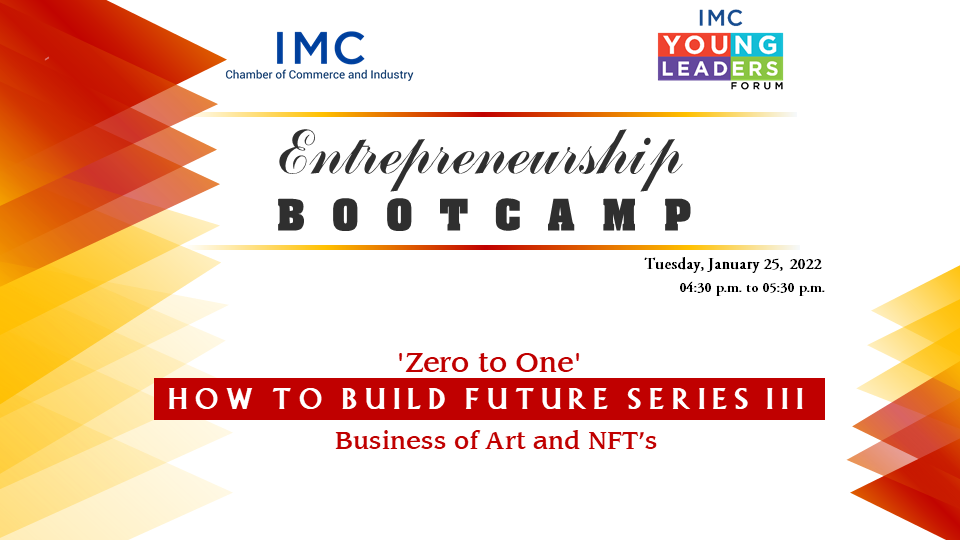 IMC
Chamber of Commerce and Industry

IMC
YOUNG
LEADERS
FORUM

Entrepreneurship
BOOTCAMP

Tuesday, January 25, 2022
04:30 p.m. to 05:30 p.m.

'Zero to One'
HOW TO BUILD FUTURE SERIES III
Business of Art and NFT's